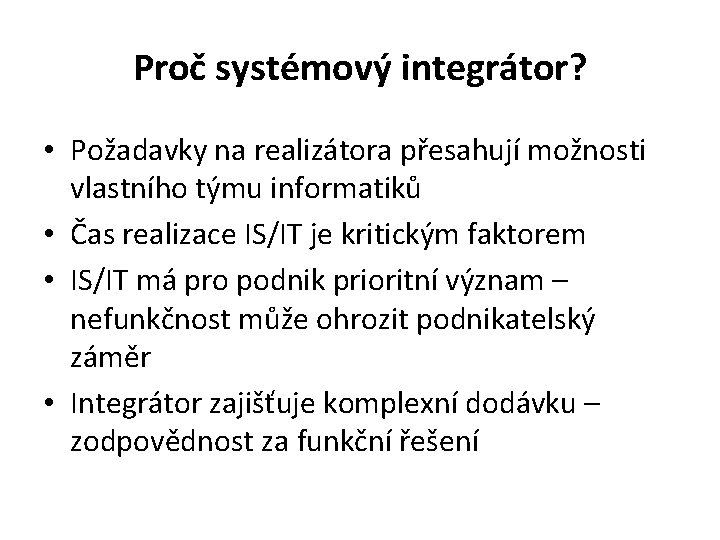 Proč systémový integrátor?

• Požadavky na realizátora přesahují možnosti vlastního týmu informatiků
• Čas realizace IS/IT je kritickým faktorem
• IS/IT má pro podnik prioritní význam – nefunkčnost může ohrozit podnikatelský záměr
• Integrátor zajišťuje komplexní dodávku – zodpovědnost za funkční řešení